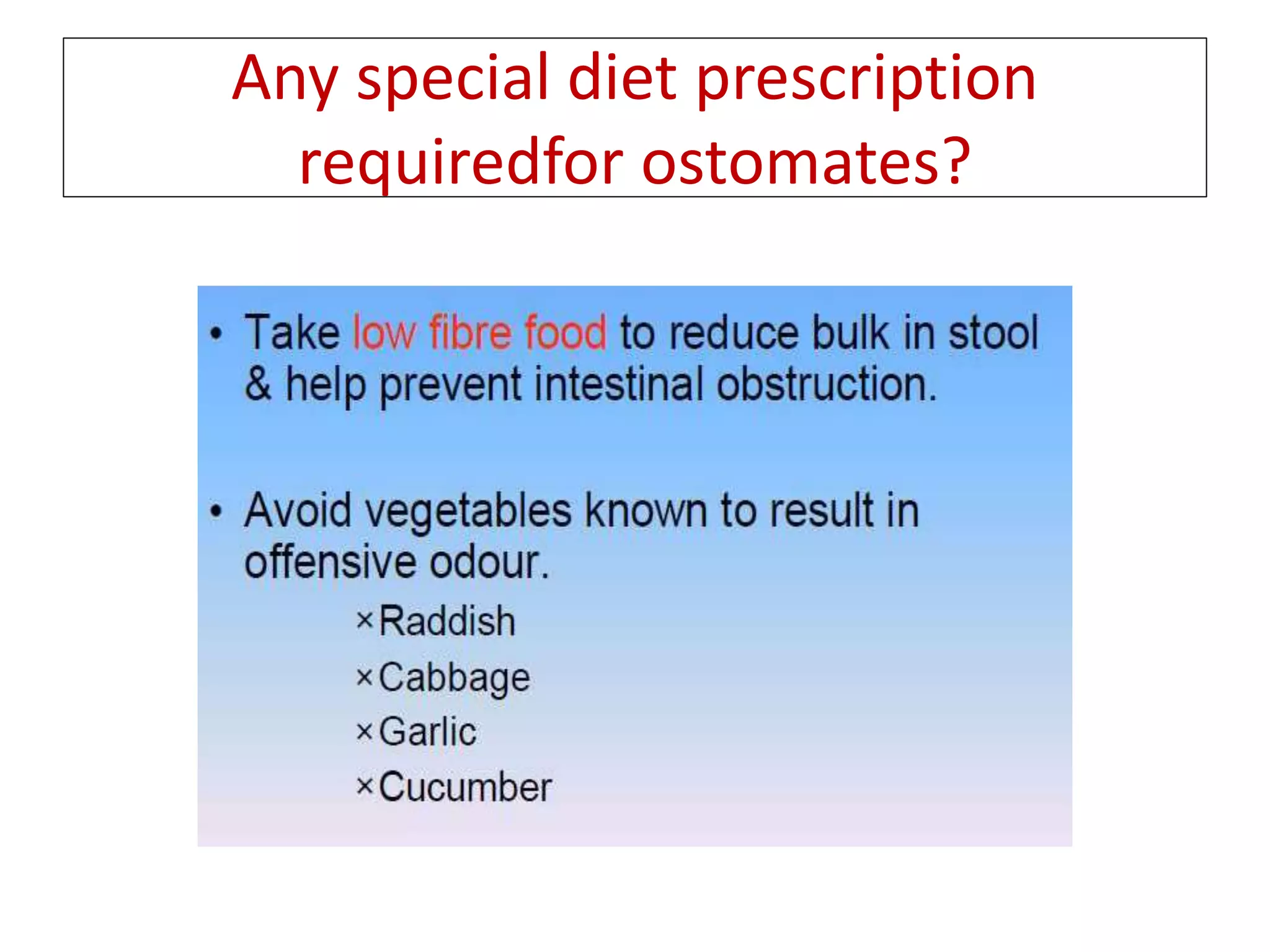 Any special diet prescription requiredfor ostomates?

• Take low fibre food to reduce bulk in stool & help prevent intestinal obstruction.

• Avoid vegetables known to result in offensive odour.

×Raddish
×Cabbage
×Garlic
×Cucumber